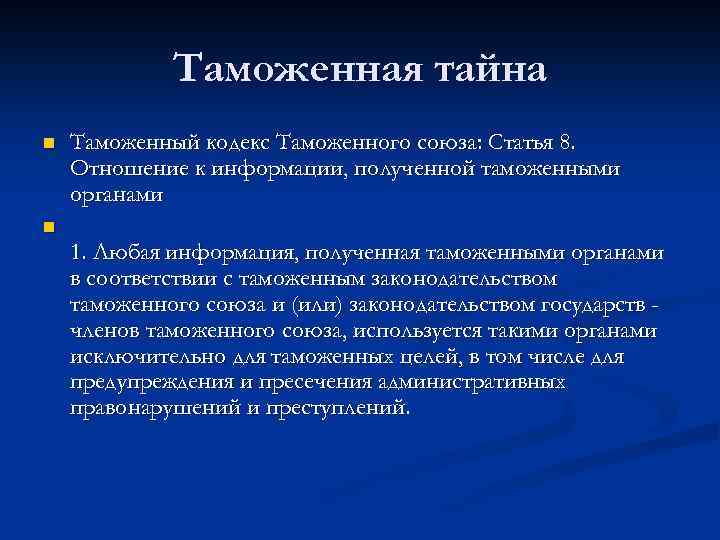 Таможенная тайна

Таможенный кодекс Таможенного союза: Статья 8. Отношение к информации, полученной таможенными органами

1. Любая информация, полученная таможенными органами в соответствии с таможенным законодательством таможенного союза и (или) законодательством государств - членов таможенного союза, используется такими органами исключительно для таможенных целей, в том числе для предупреждения и пресечения административных правонарушений и преступлений.